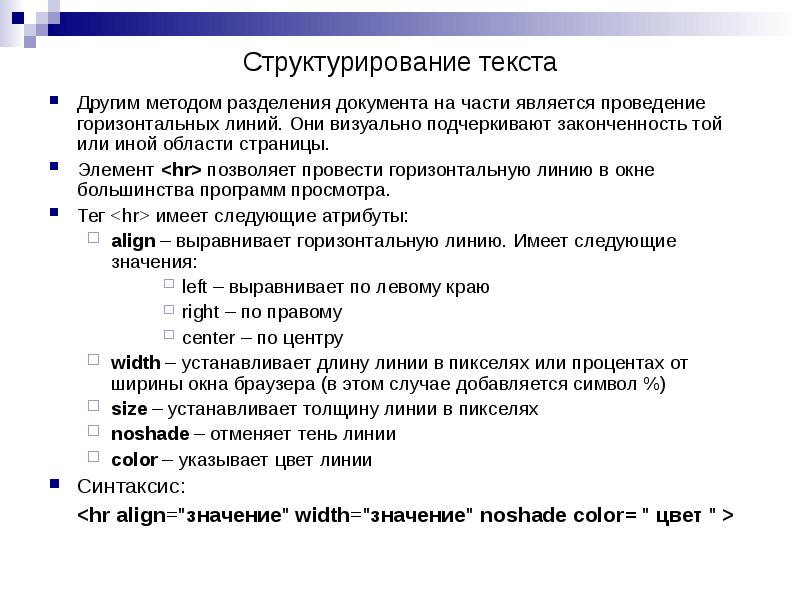 Структурирование текста

Другим методом разделения документа на части является проведение горизонтальных линий. Они визуально подчеркивают законченность той или иной области страницы.

Элемент <hr> позволяет провести горизонтальную линию в окне большинства программ просмотра.

Тег <hr> имеет следующие атрибуты:

align – выравнивает горизонтальную линию. Имеет следующие значения:

left – выравнивает по левому краю

right – по правому

center – по центру

width – устанавливает длину линии в пикселях или процентах от ширины окна браузера (в этом случае добавляется символ %)

size – устанавливает толщину линии в пикселях

noshade – отменяет тень линии

color – указывает цвет линии

Синтаксис:

<hr align="значение" width="значение" noshade color= " цвет " >